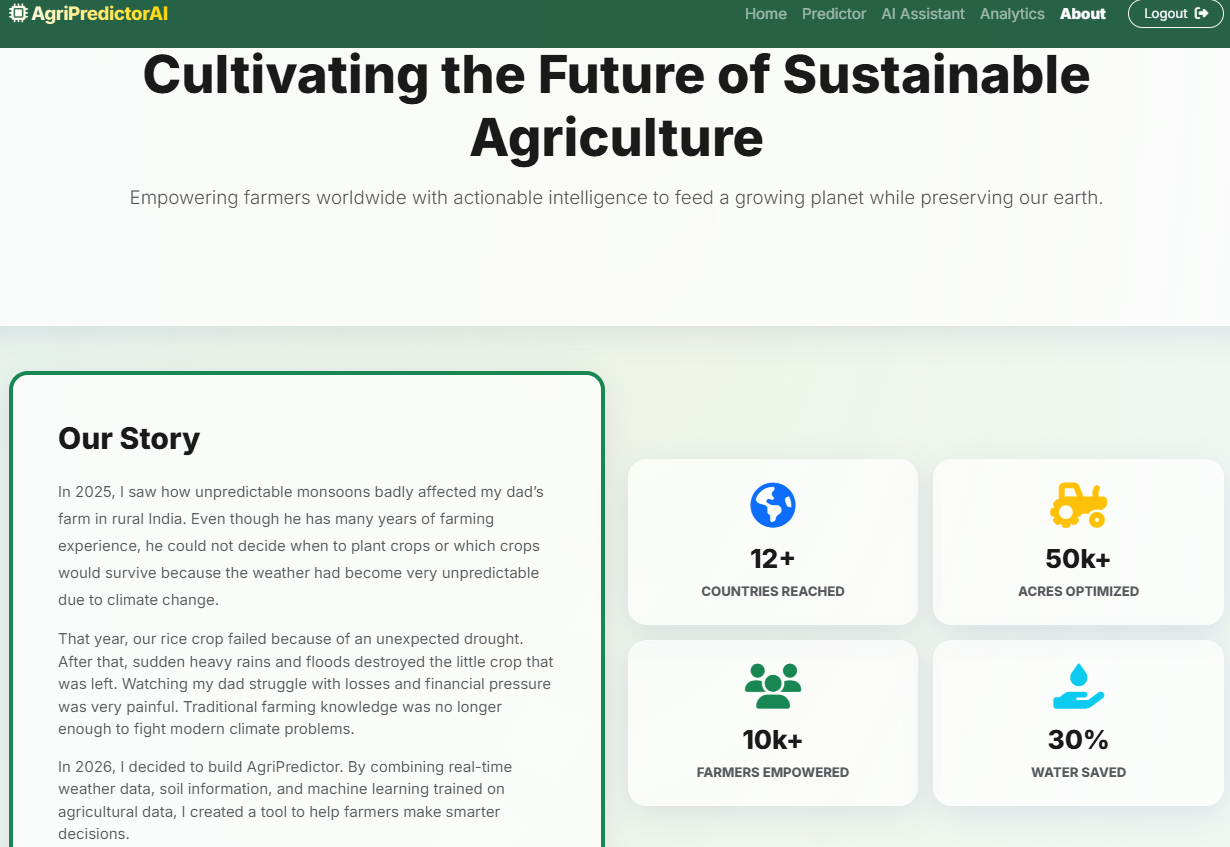 AgriPredictorAI

Home Predictor AI Assistant Analytics About Logout

Cultivating the Future of Sustainable Agriculture

Empowering farmers worldwide with actionable intelligence to feed a growing planet while preserving our earth.

Our Story

In 2025, I saw how unpredictable monsoons badly affected my dad's farm in rural India. Even though he has many years of farming experience, he could not decide when to plant crops or which crops would survive because the weather had become very unpredictable due to climate change.

That year, our rice crop failed because of an unexpected drought. After that, sudden heavy rains and floods destroyed the little crop that was left. Watching my dad struggle with losses and financial pressure was very painful. Traditional farming knowledge was no longer enough to fight modern climate problems.

In 2026, I decided to build AgriPredictor. By combining real-time weather data, soil information, and machine learning trained on agricultural data, I created a tool to help farmers make smarter decisions.

12+
COUNTRIES REACHED

50k+
ACRES OPTIMIZED

10k+
FARMERS EMPOWERED

30%
WATER SAVED